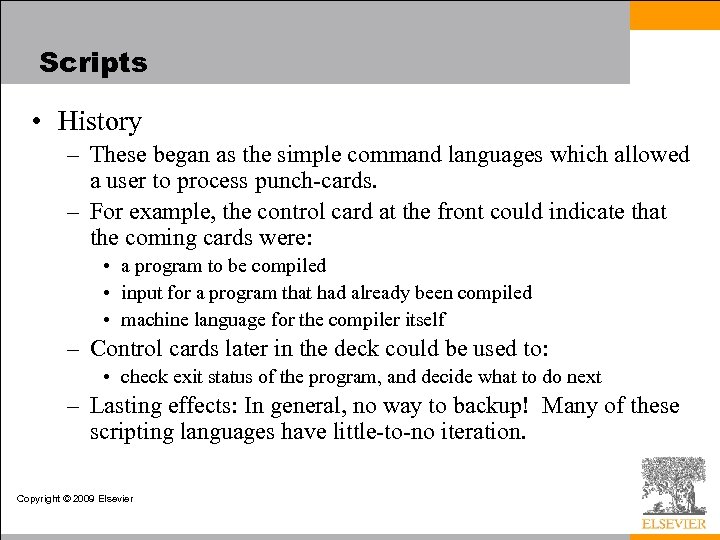 Scripts

• History
  – These began as the simple command languages which allowed a user to process punch-cards.
  – For example, the control card at the front could indicate that the coming cards were:
    • a program to be compiled
    • input for a program that had already been compiled
    • machine language for the compiler itself
  – Control cards later in the deck could be used to:
    • check exit status of the program, and decide what to do next
  – Lasting effects: In general, no way to backup! Many of these scripting languages have little-to-no iteration.

Copyright © 2009 Elsevier

ELSEVIER